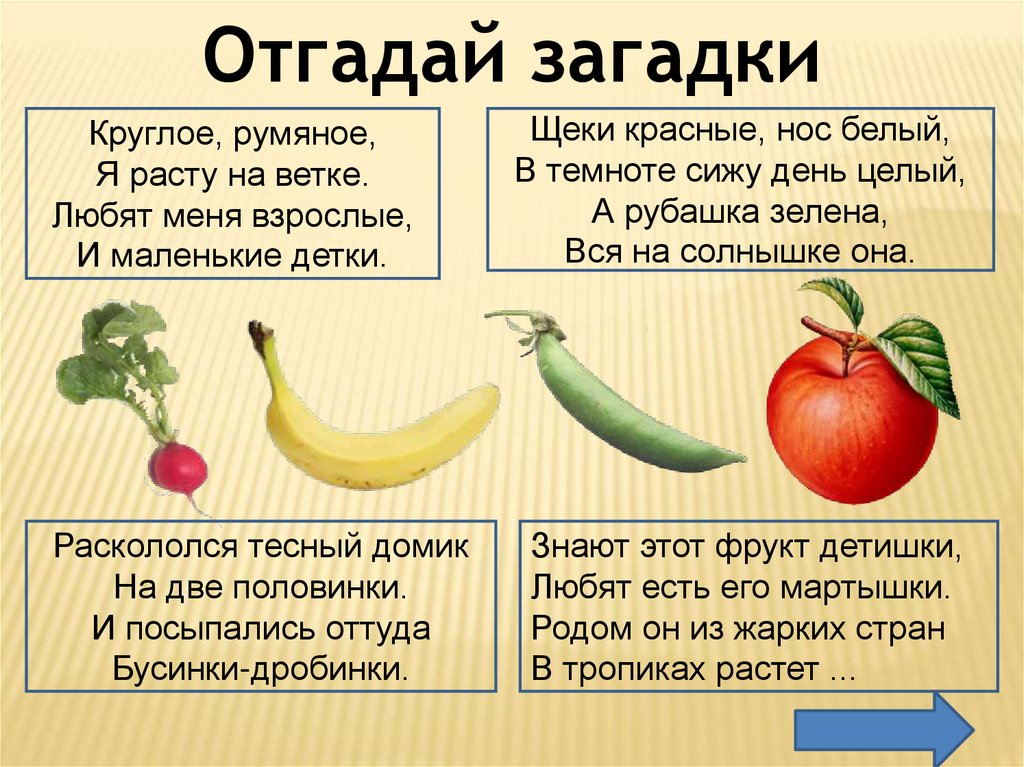 Отгадай загадки

Круглое, румяное,
Я расту на ветке.
Любят меня взрослые,
И маленькие детки.

Щеки красные, нос белый,
В темноте сижу день целый,
А рубашка зелена,
Вся на солнышке она.

Раскололся тесный домик
На две половинки.
И посыпались оттуда
Бусинки-дробинки.

Знают этот фрукт детишки,
Любят есть его мартышки.
Родом он из жарких стран
В тропиках растет ...